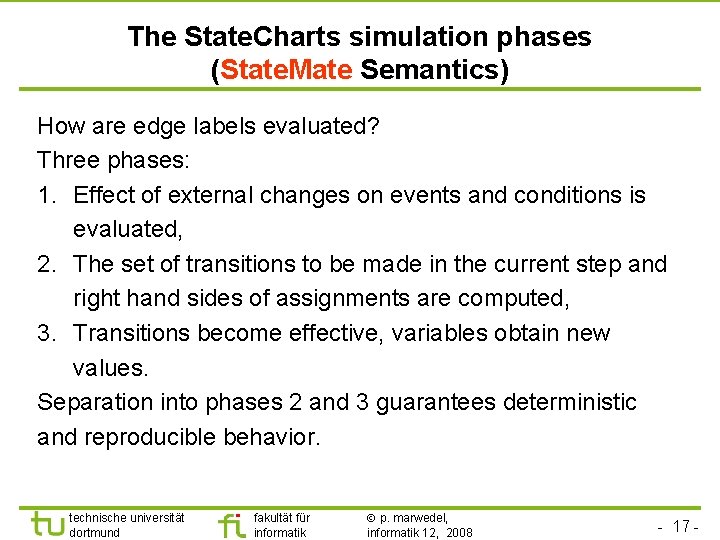 The StateCharts simulation phases
(StateMate Semantics)

How are edge labels evaluated?

Three phases:

1. Effect of external changes on events and conditions is evaluated,
2. The set of transitions to be made in the current step and right hand sides of assignments are computed,
3. Transitions become effective, variables obtain new values.

Separation into phases 2 and 3 guarantees deterministic and reproducible behavior.

tu technische universität dortmund

fi fakultät für informatik

© p. marwedel, informatik 12, 2008

- 17 -